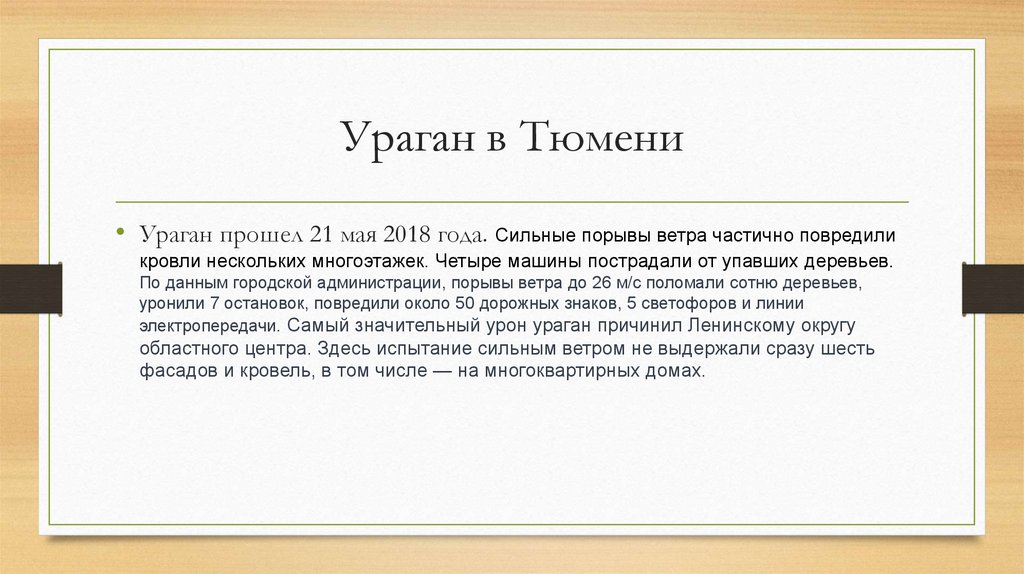 Ураган в Тюмени

• Ураган прошел 21 мая 2018 года. Сильные порывы ветра частично повредили кровли нескольких многоэтажек. Четыре машины пострадали от упавших деревьев. По данным городской администрации, порывы ветра до 26 м/с поломали сотню деревьев, уронили 7 остановок, повредили около 50 дорожных знаков, 5 светофоров и линии электропередачи. Самый значительный урон ураган причинил Ленинскому округу областного центра. Здесь испытание сильным ветром не выдержали сразу шесть фасадов и кровель, в том числе — на многоквартирных домах.